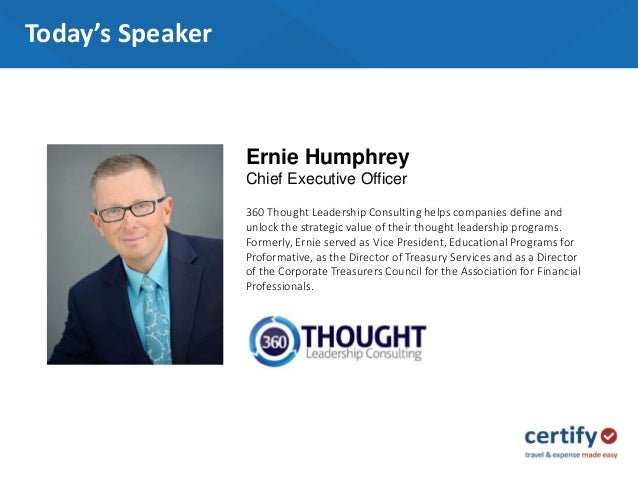 Today's Speaker

Ernie Humphrey
Chief Executive Officer

360 Thought Leadership Consulting helps companies define and unlock the strategic value of their thought leadership programs. Formerly, Ernie served as Vice President, Educational Programs for Proformative, as the Director of Treasury Services and as a Director of the Corporate Treasurers Council for the Association for Financial Professionals.

360 THOUGHT
Leadership Consulting

certify
travel & expense made easy